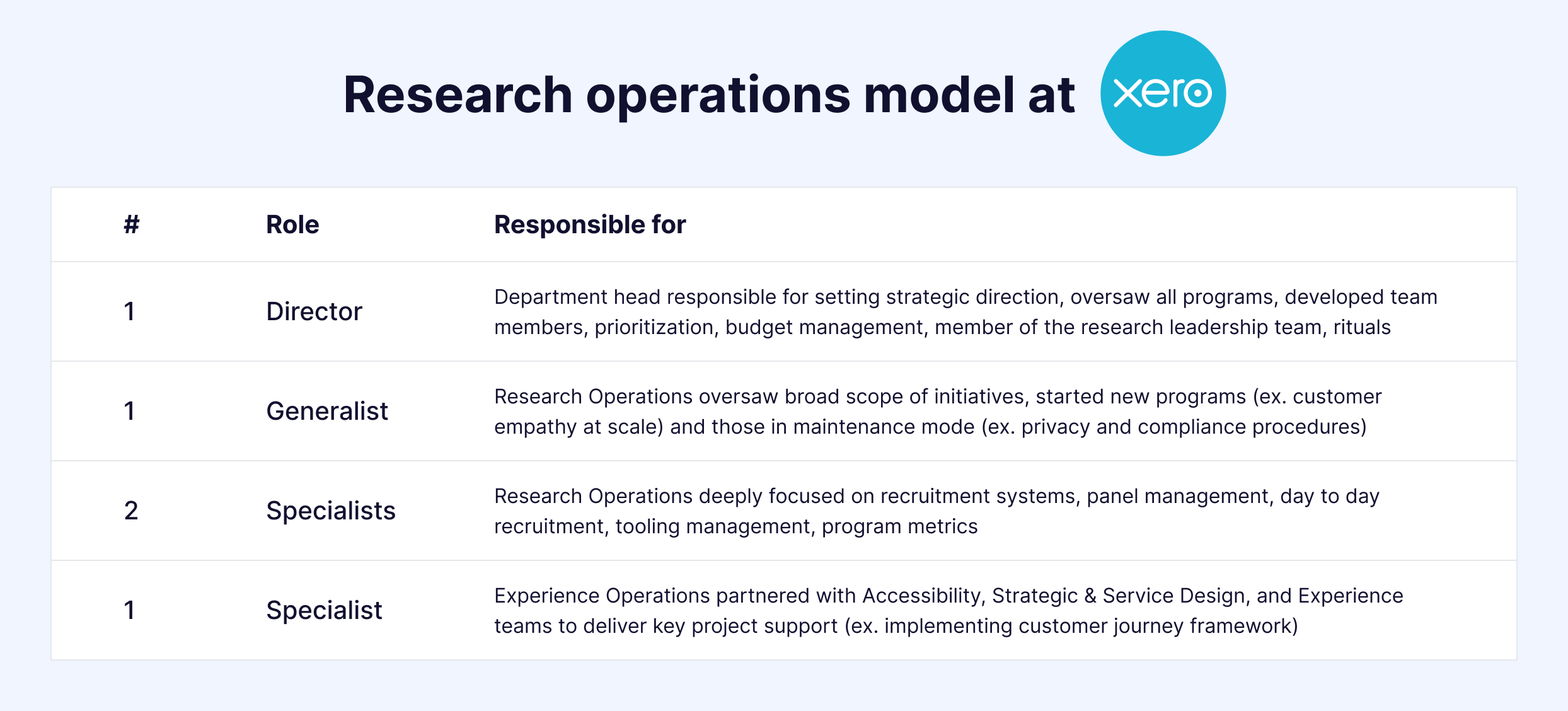 Research operations model at xero

| # | Role | Responsible for |
|---|---|---|
| 1 | Director | Department head responsible for setting strategic direction, oversaw all programs, developed team members, prioritization, budget management, member of the research leadership team, rituals |
| 1 | Generalist | Research Operations oversaw broad scope of initiatives, started new programs (ex. customer empathy at scale) and those in maintenance mode (ex. privacy and compliance procedures) |
| 2 | Specialists | Research Operations deeply focused on recruitment systems, panel management, day to day recruitment, tooling management, program metrics |
| 1 | Specialist | Experience Operations partnered with Accessibility, Strategic & Service Design, and Experience teams to deliver key project support (ex. implementing customer journey framework) |